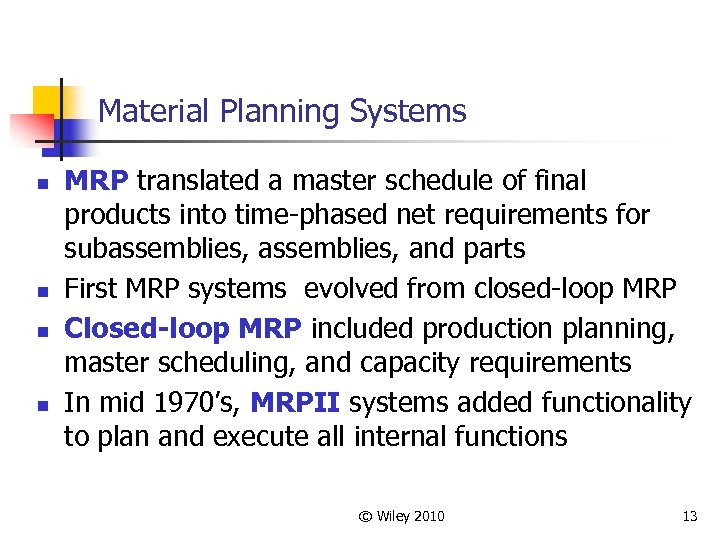 Material Planning Systems

- MRP translated a master schedule of final products into time-phased net requirements for subassemblies, assemblies, and parts
- First MRP systems evolved from closed-loop MRP
- Closed-loop MRP included production planning, master scheduling, and capacity requirements
- In mid 1970's, MRPII systems added functionality to plan and execute all internal functions

© Wiley 2010

13